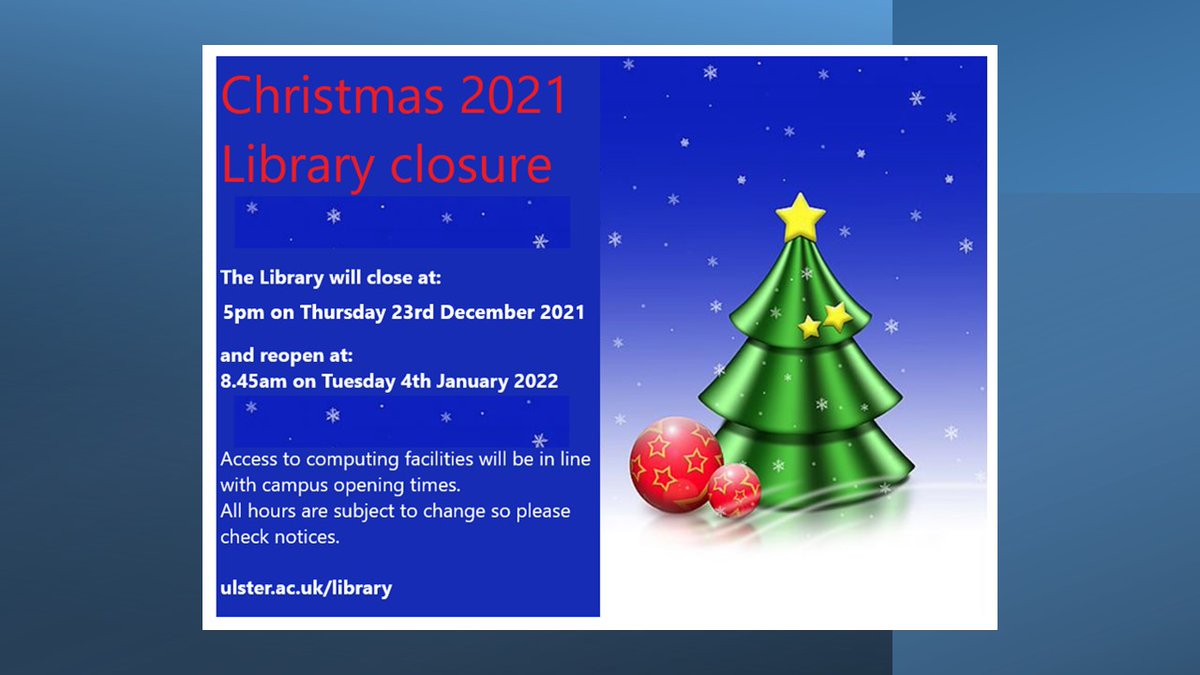 Christmas 2021
Library closure

The Library will close at:

5pm on Thursday 23rd December 2021

and reopen at:
8.45am on Tuesday 4th January 2022

Access to computing facilities will be in line with campus opening times.
All hours are subject to change so please check notices.

ulster.ac.uk/library